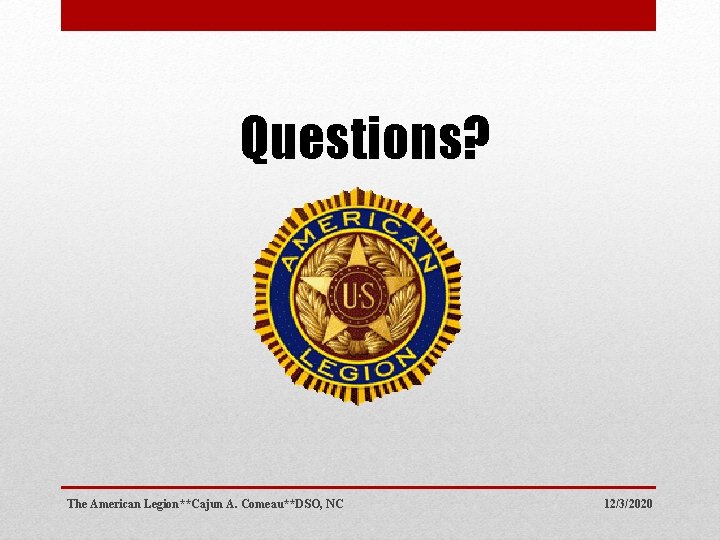 Questions?

AMERICAN
US
LEGION

The American Legion**Cajun A. Comeau**DSO, NC

12/3/2020